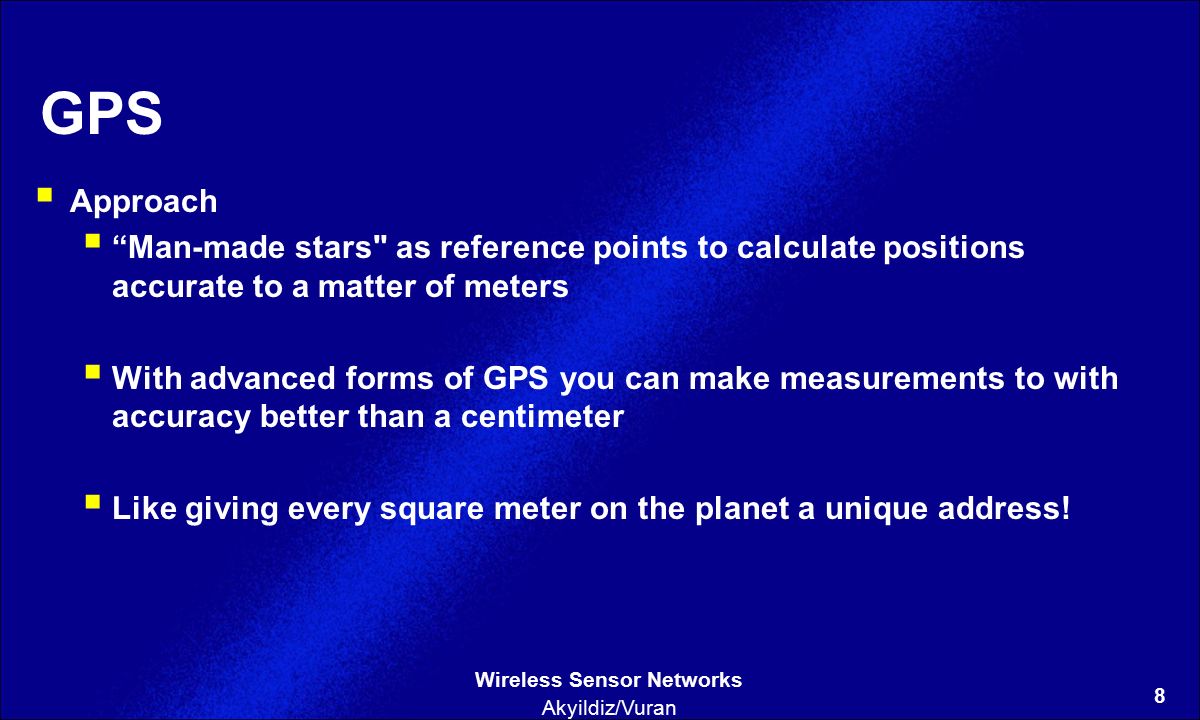 GPS

Approach

“Man-made stars" as reference points to calculate positions accurate to a matter of meters

With advanced forms of GPS you can make measurements to with accuracy better than a centimeter

Like giving every square meter on the planet a unique address!

Wireless Sensor Networks
Akyildiz/Vuran

8